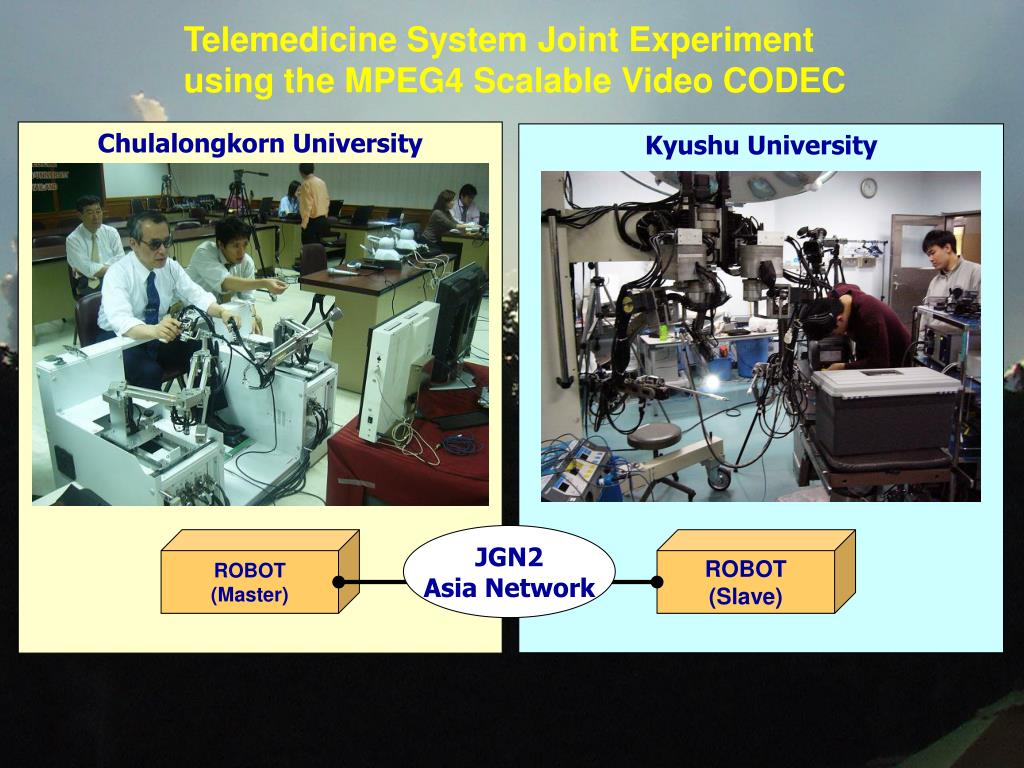 Telemedicine System Joint Experiment using the MPEG4 Scalable Video CODEC

Chulalongkorn University

Kyushu University

ROBOT
(Master)

JGN2
Asia Network

ROBOT
(Slave)